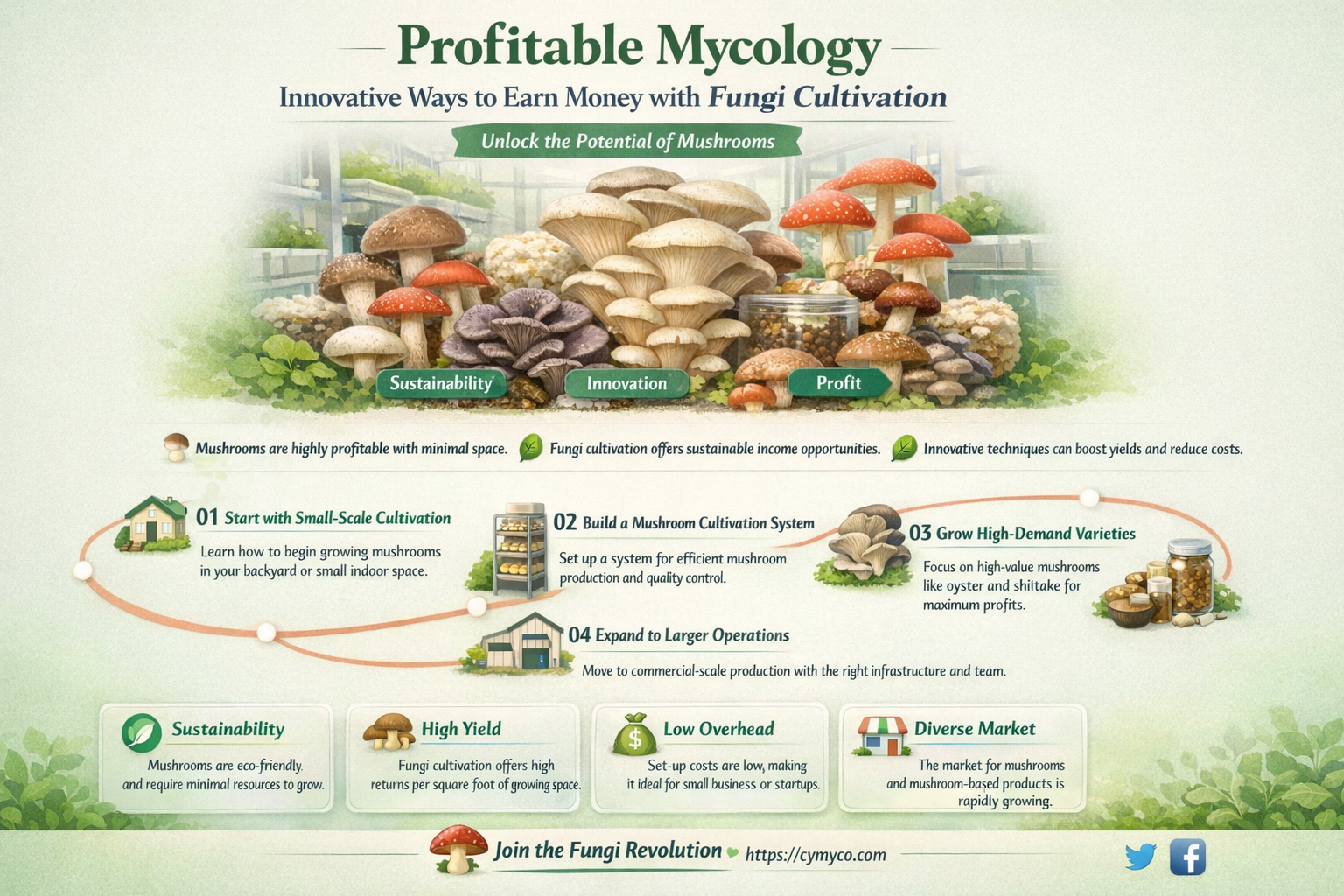 Profitable Mycology

Innovative Ways to Earn Money with Fungi Cultivation

Unlock the Potential of Mushrooms

Sustainability
Innovation
Profit

Mushrooms are highly profitable with minimal space.
Fungi cultivation offers sustainable income opportunities.
Innovative techniques can boost yields and reduce costs.

01 Start with Small-Scale Cultivation
Learn how to begin growing mushrooms in your backyard or small indoor space.

02 Build a Mushroom Cultivation System
Set up a system for efficient mushroom production and quality control.

03 Grow High-Demand Varieties
Focus on high-value mushrooms like oyster and shiitake for maximum profits.

04 Expand to Larger Operations
Move to commercial-scale production with the right infrastructure and team.

Sustainability
Mushrooms are eco-friendly. and require minimal resources to grow.

High Yield
Fungi cultivation offers high returns per square foot of growing space.

Low Overhead
Set-up costs are low, making it ideal for small business or startups.

Diverse Market
The market for mushrooms and mushroom-based products is rapidly growing.

Join the Fungi Revolution
https://cymyco.com